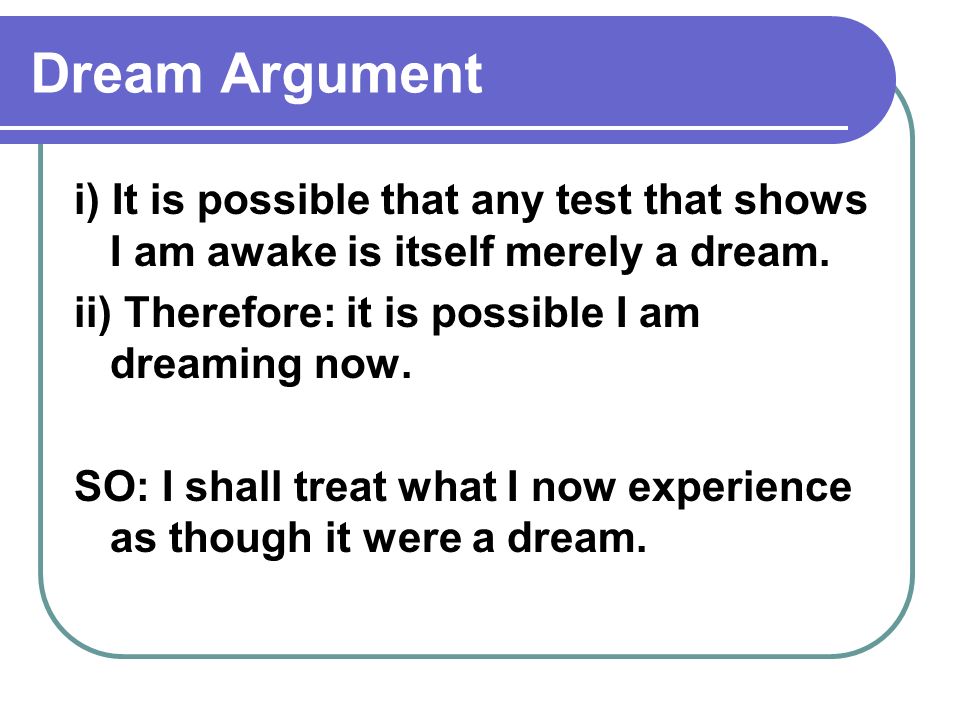 Dream Argument

i) It is possible that any test that shows I am awake is itself merely a dream.

ii) Therefore: it is possible I am dreaming now.

SO: I shall treat what I now experience as though it were a dream.